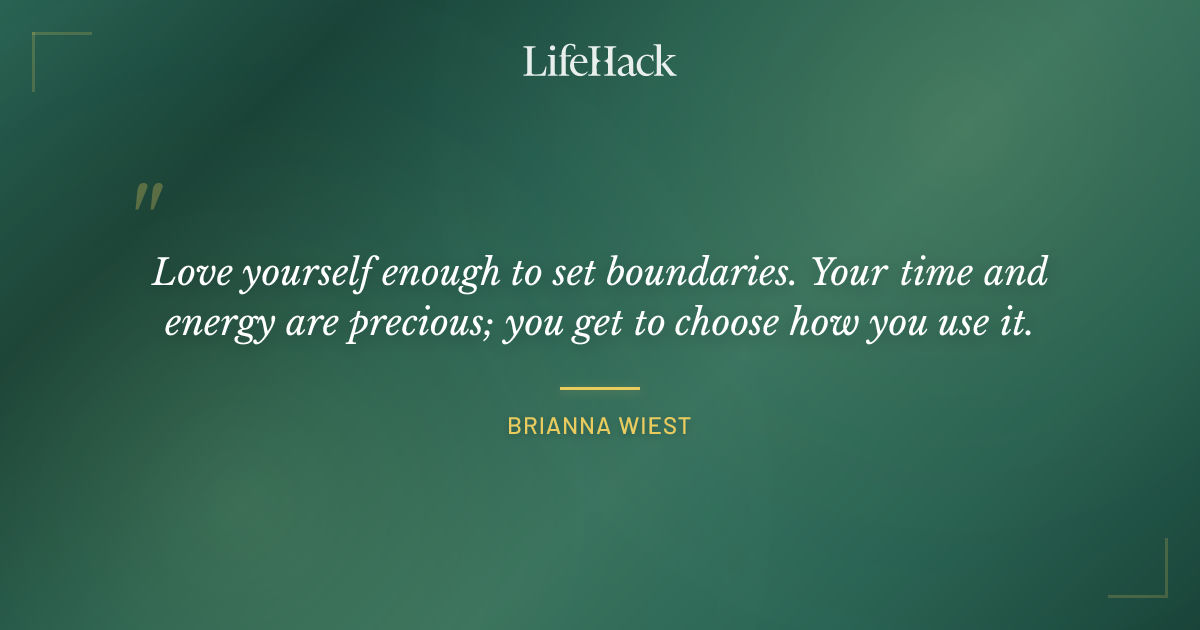 LifeHack

"

Love yourself enough to set boundaries. Your time and energy are precious; you get to choose how you use it.

BRIANNA WIEST